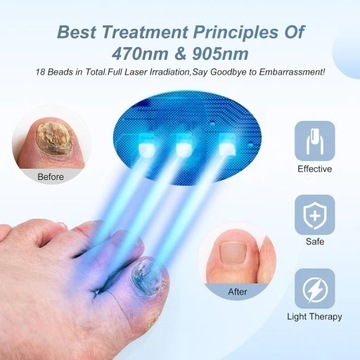 Best Treatment Principles Of 470nm & 905nm

18 Beads in Total.Full Laser Irradiation,Say Goodbye to Embarrassment!

Before

Effective

Safe

After

Light Therapy